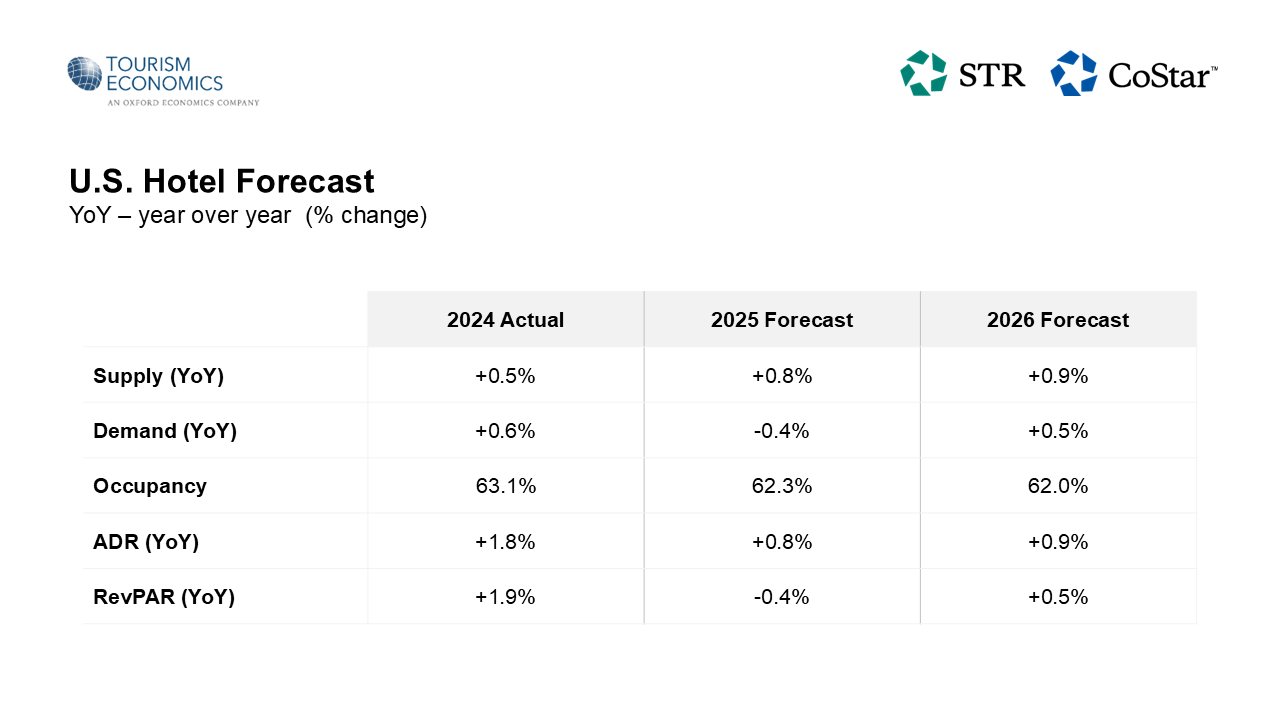 TOURISM ECONOMICS
AN OXFORD ECONOMICS COMPANY

STR CoStar™

U.S. Hotel Forecast
YoY – year over year (% change)

| | 2024 Actual | 2025 Forecast | 2026 Forecast |
|---|---|---|---|
| Supply (YoY) | +0.5% | +0.8% | +0.9% |
| Demand (YoY) | +0.6% | -0.4% | +0.5% |
| Occupancy | 63.1% | 62.3% | 62.0% |
| ADR (YoY) | +1.8% | +0.8% | +0.9% |
| RevPAR (YoY) | +1.9% | -0.4% | +0.5% |